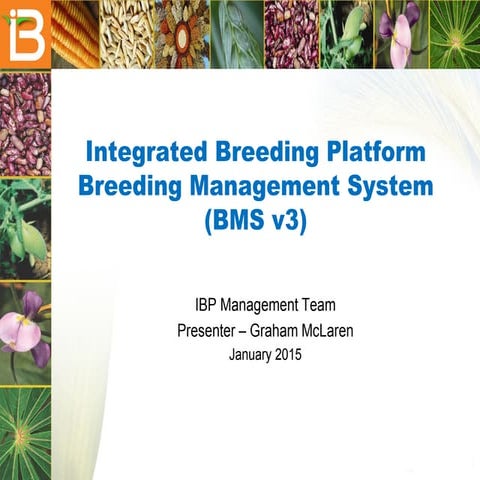 iB

Integrated Breeding Platform
Breeding Management System
(BMS v3)

IBP Management Team
Presenter – Graham McLaren
January 2015